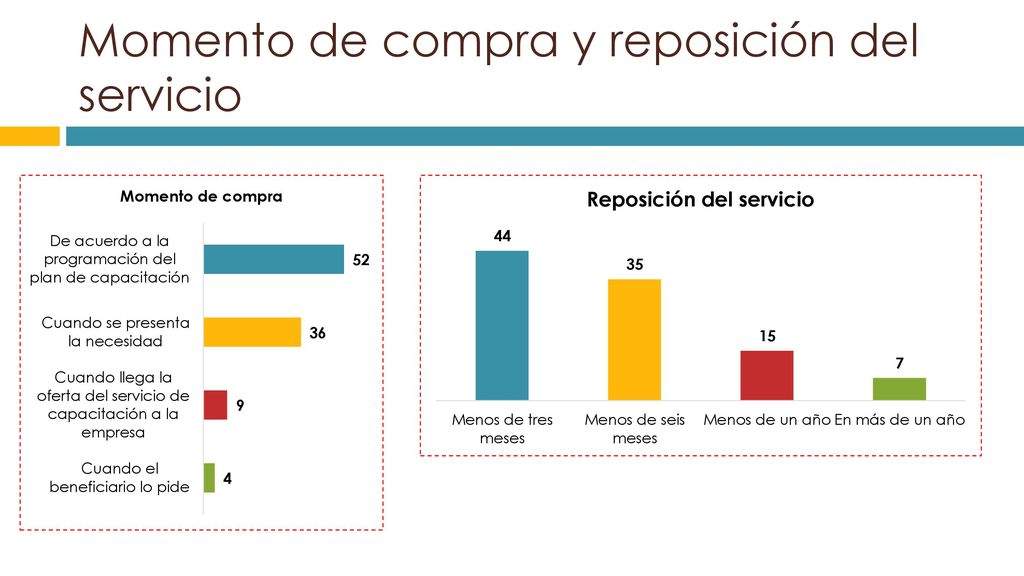 Momento de compra y reposición del servicio

Momento de compra

De acuerdo a la programación del plan de capacitación 52

Cuando se presenta la necesidad 36

Cuando llega la oferta del servicio de capacitación a la empresa 9

Cuando el beneficiario lo pide 4

Reposición del servicio

44 35 15 7

Menos de tres meses

Menos de seis meses

Menos de un año

En más de un año